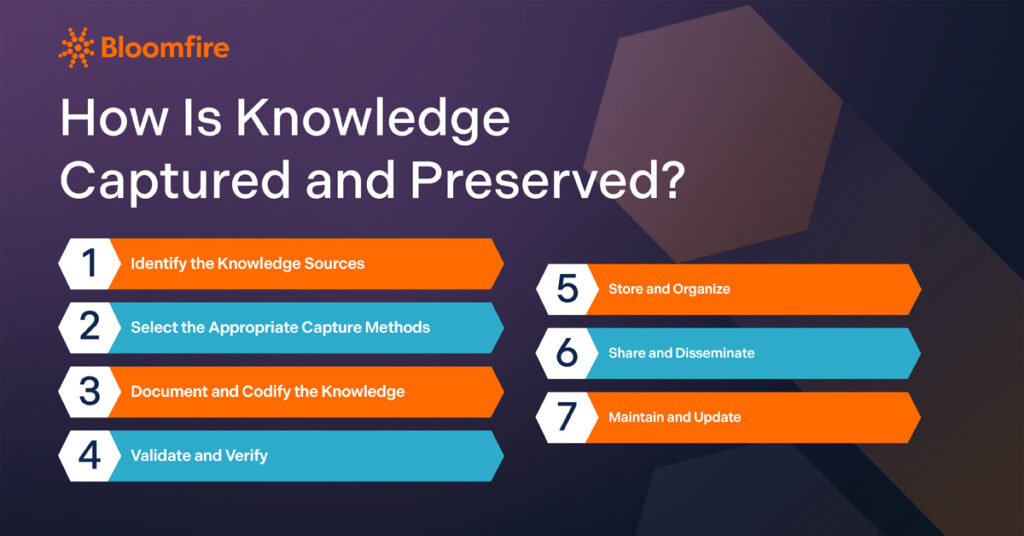 Bloomfire

How Is Knowledge Captured and Preserved?

1 Identify the Knowledge Sources

2 Select the Appropriate Capture Methods

3 Document and Codify the Knowledge

4 Validate and Verify

5 Store and Organize

6 Share and Disseminate

7 Maintain and Update